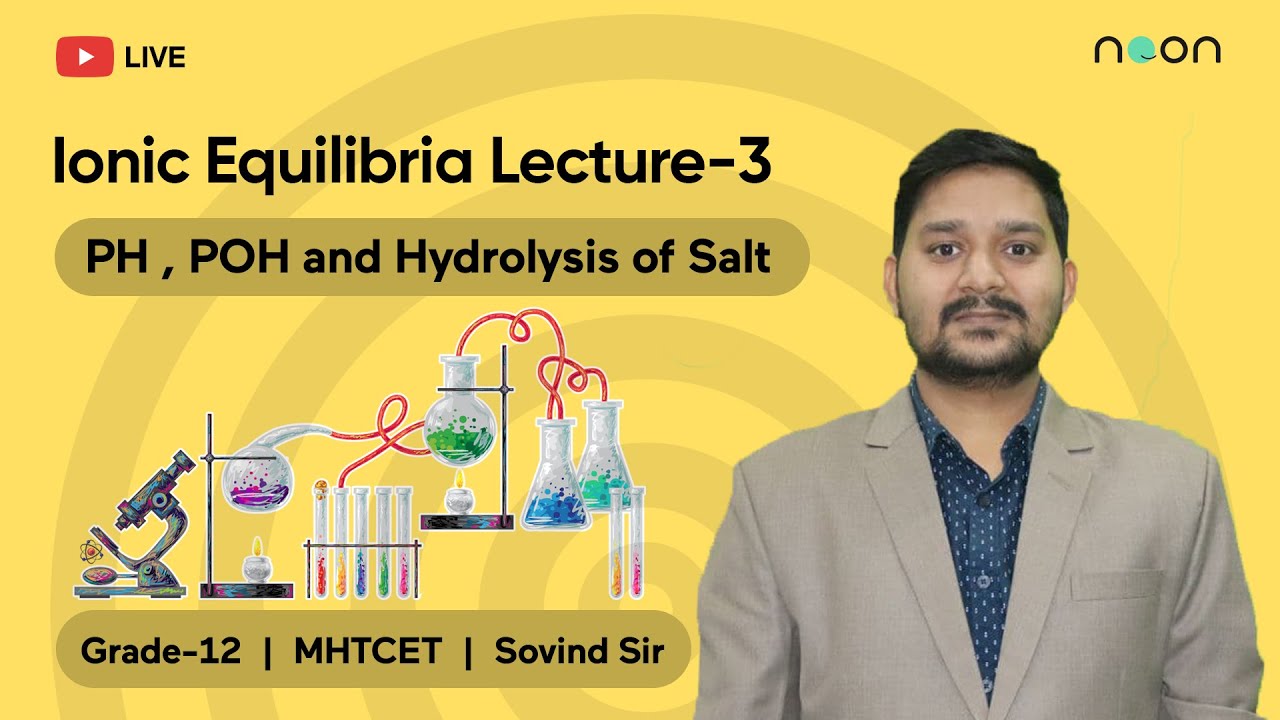 LIVE

neon

Ionic Equilibria Lecture-3

PH , POH and Hydrolysis of Salt

Grade-12 | MHTCET | Sovind Sir